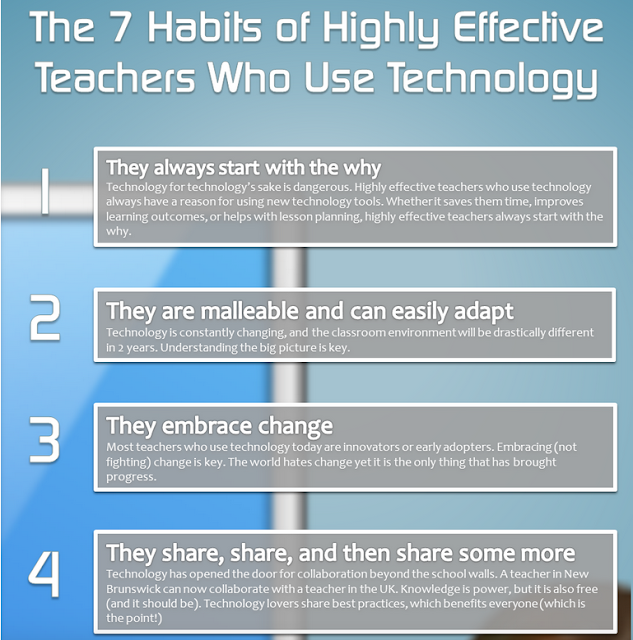 The 7 Habits of Highly Effective Teachers Who Use Technology

1

They always start with the why

Technology for technology's sake is dangerous. Highly effective teachers who use technology always have a reason for using new technology tools. Whether it saves them time, improves learning outcomes, or helps with lesson planning, highly effective teachers always start with the why.

2

They are malleable and can easily adapt

Technology is constantly changing, and the classroom environment will be drastically different in 2 years. Understanding the big picture is key.

3

They embrace change

Most teachers who use technology today are innovators or early adopters. Embracing (not fighting) change is key. The world hates change yet it is the only thing that has brought progress.

4

They share, share, and then share some more

Technology has opened the door for collaboration beyond the school walls. A teacher in New Brunswick can now collaborate with a teacher in the UK. Knowledge is power, but it is also free (and it should be). Technology lovers share best practices, which benefits everyone (which is the point!)